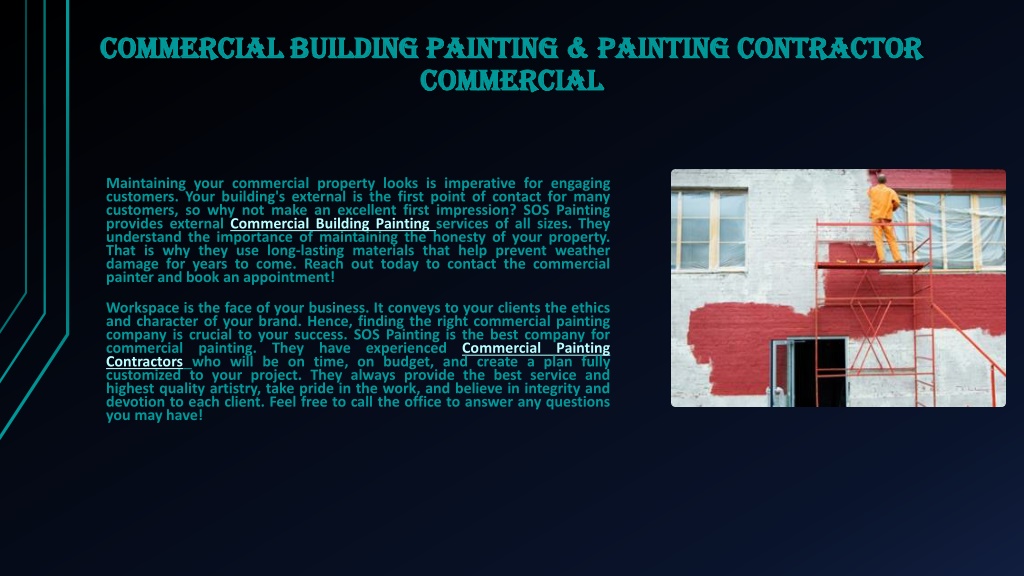 COMMERCIAL BUILDING PAINTING & PAINTING CONTRACTOR COMMERCIAL

Maintaining your commercial property looks is imperative for engaging customers. Your building's external is the first point of contact for many customers, so why not make an excellent first impression? SOS Painting provides external Commercial Building Painting services of all sizes. They understand the importance of maintaining the honesty of your property. That is why they use long-lasting materials that help prevent weather damage for years to come. Reach out today to contact the commercial painter and book an appointment!

Workspace is the face of your business. It conveys to your clients the ethics and character of your brand. Hence, finding the right commercial painting company is crucial to your success. SOS Painting is the best company for commercial painting. They have experienced Commercial Painting Contractors who will be on time, on budget, and create a plan fully customized to your project. They always provide the best service and highest quality artistry, take pride in the work, and believe in integrity and devotion to each client. Feel free to call the office to answer any questions you may have!